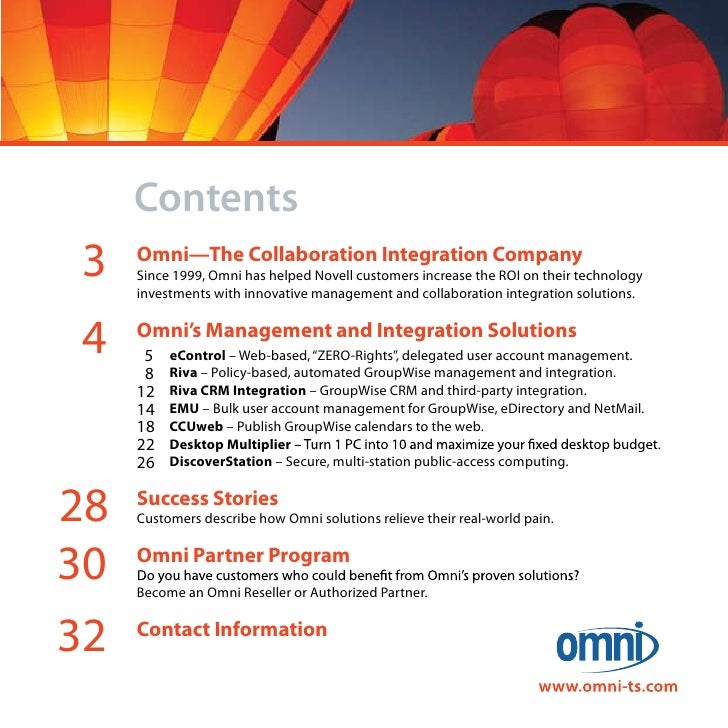 Contents

3 Omni—The Collaboration Integration Company
Since 1999, Omni has helped Novell customers increase the ROI on their technology investments with innovative management and collaboration integration solutions.

4 Omni's Management and Integration Solutions
5 eControl – Web-based, "ZERO-Rights", delegated user account management.
8 Riva – Policy-based, automated GroupWise management and integration.
12 Riva CRM Integration – GroupWise CRM and third-party integration.
14 EMU – Bulk user account management for GroupWise, eDirectory and NetMail.
18 CCUweb – Publish GroupWise calendars to the web.
22 Desktop Multiplier – Turn 1 PC into 10 and maximize your fixed desktop budget.
26 DiscoverStation – Secure, multi-station public-access computing.

28 Success Stories
Customers describe how Omni solutions relieve their real-world pain.

30 Omni Partner Program
Do you have customers who could benefit from Omni's proven solutions?
Become an Omni Reseller or Authorized Partner.

32 Contact Information

omni
www.omni-ts.com